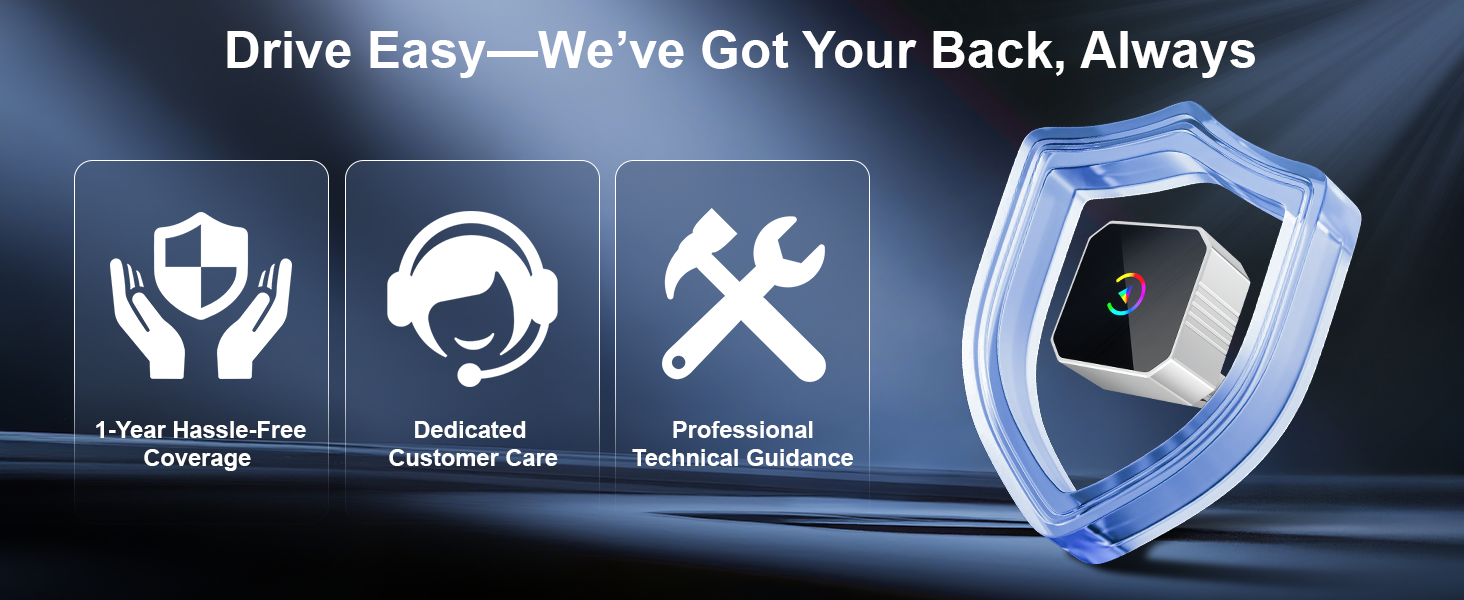 Drive Easy—We’ve Got Your Back, Always

1-Year Hassle-Free Coverage

Dedicated Customer Care

Professional Technical Guidance